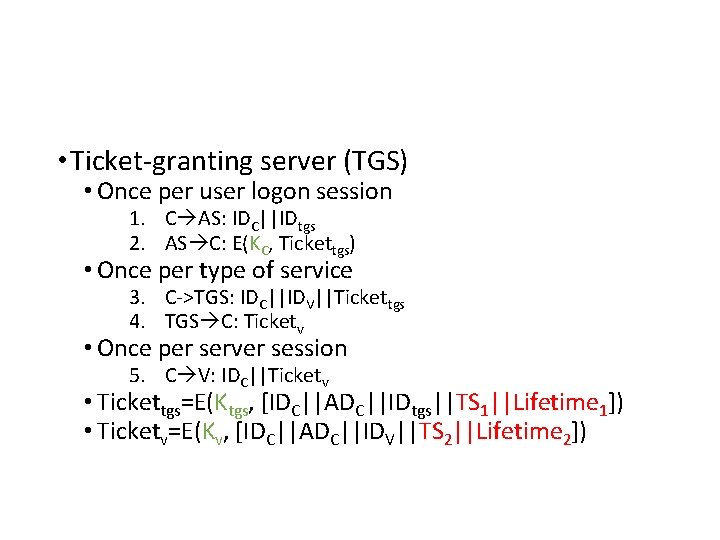 • Ticket-granting server (TGS)

• Once per user logon session

1. C→AS: $ID_C||ID_{tgs}$
2. AS→C: $E(K_C, Ticket_{tgs})$

• Once per type of service

3. C->TGS: $ID_C||ID_V||Ticket_{tgs}$
4. TGS→C: $Ticket_v$

• Once per server session

5. C→V: $ID_C||Ticket_v$

• $Ticket_{tgs}=E(K_{tgs}, [ID_C||AD_C||ID_{tgs}||TS_1||Lifetime_1])$

• $Ticket_v=E(K_v, [ID_C||AD_C||ID_V||TS_2||Lifetime_2])$